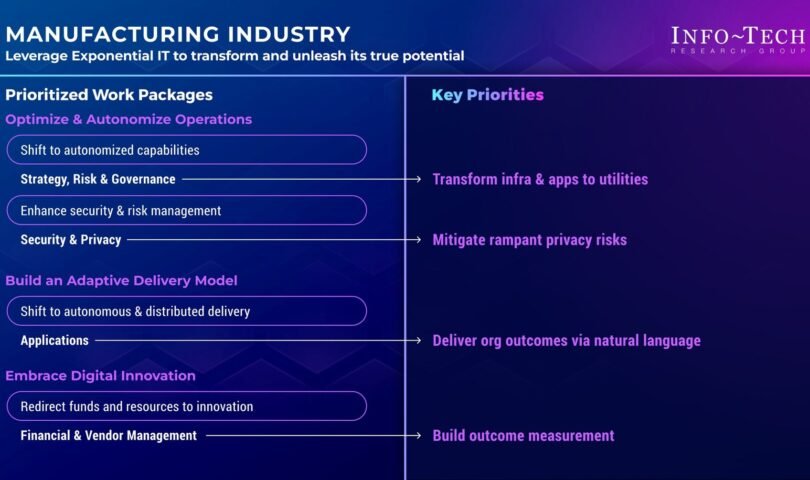 MANUFACTURING INDUSTRY
Leverage Exponential IT to transform and unleash its true potential

INFO~TECH
RESEARCH GROUP

Prioritized Work Packages

Optimize & Autonomize Operations

Shift to autonomized capabilities

Strategy, Risk & Governance

Enhance security & risk management

Security & Privacy

Build an Adaptive Delivery Model

Shift to autonomous & distributed delivery

Applications

Embrace Digital Innovation

Redirect funds and resources to innovation

Financial & Vendor Management

Key Priorities

Transform infra & apps to utilities

Mitigate rampant privacy risks

Deliver org outcomes via natural language

Build outcome measurement